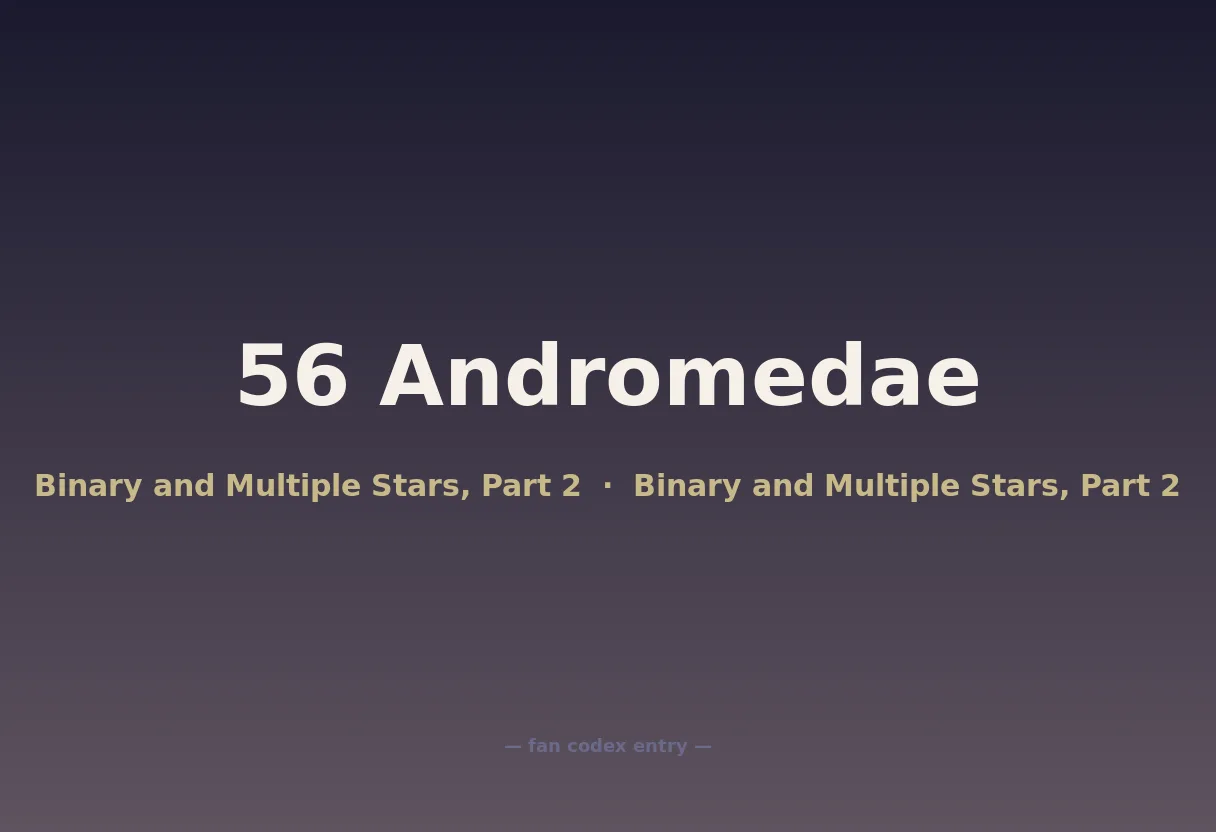 56 Andromedae

Binary and Multiple Stars, Part 2 · Binary and Multiple Stars, Part 2

— fan codex entry —